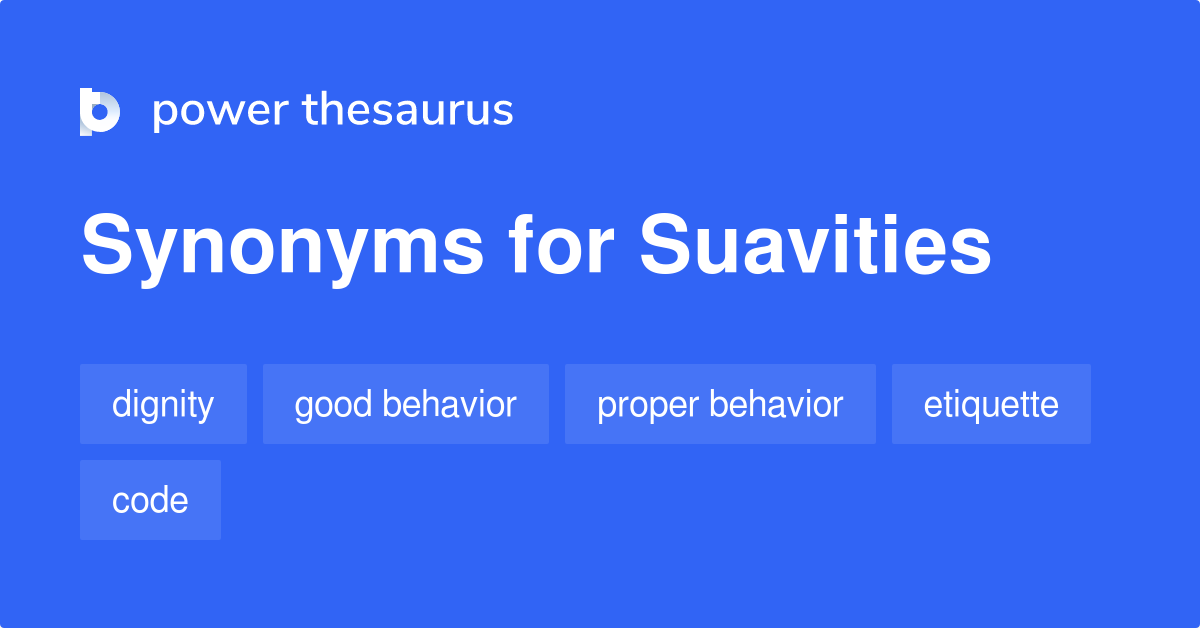 power thesaurus

Synonyms for Suavities

dignity

good behavior

proper behavior

etiquette

code